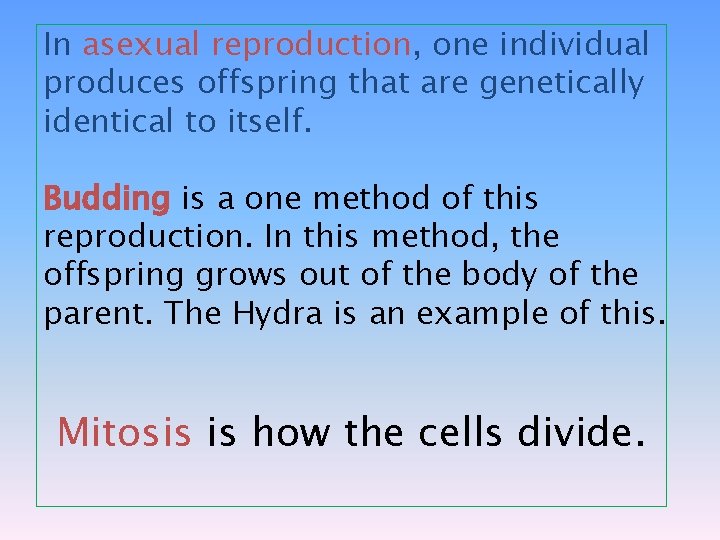 In asexual reproduction, one individual produces offspring that are genetically identical to itself.

Budding is a one method of this reproduction. In this method, the offspring grows out of the body of the parent. The Hydra is an example of this.

Mitosis is how the cells divide.